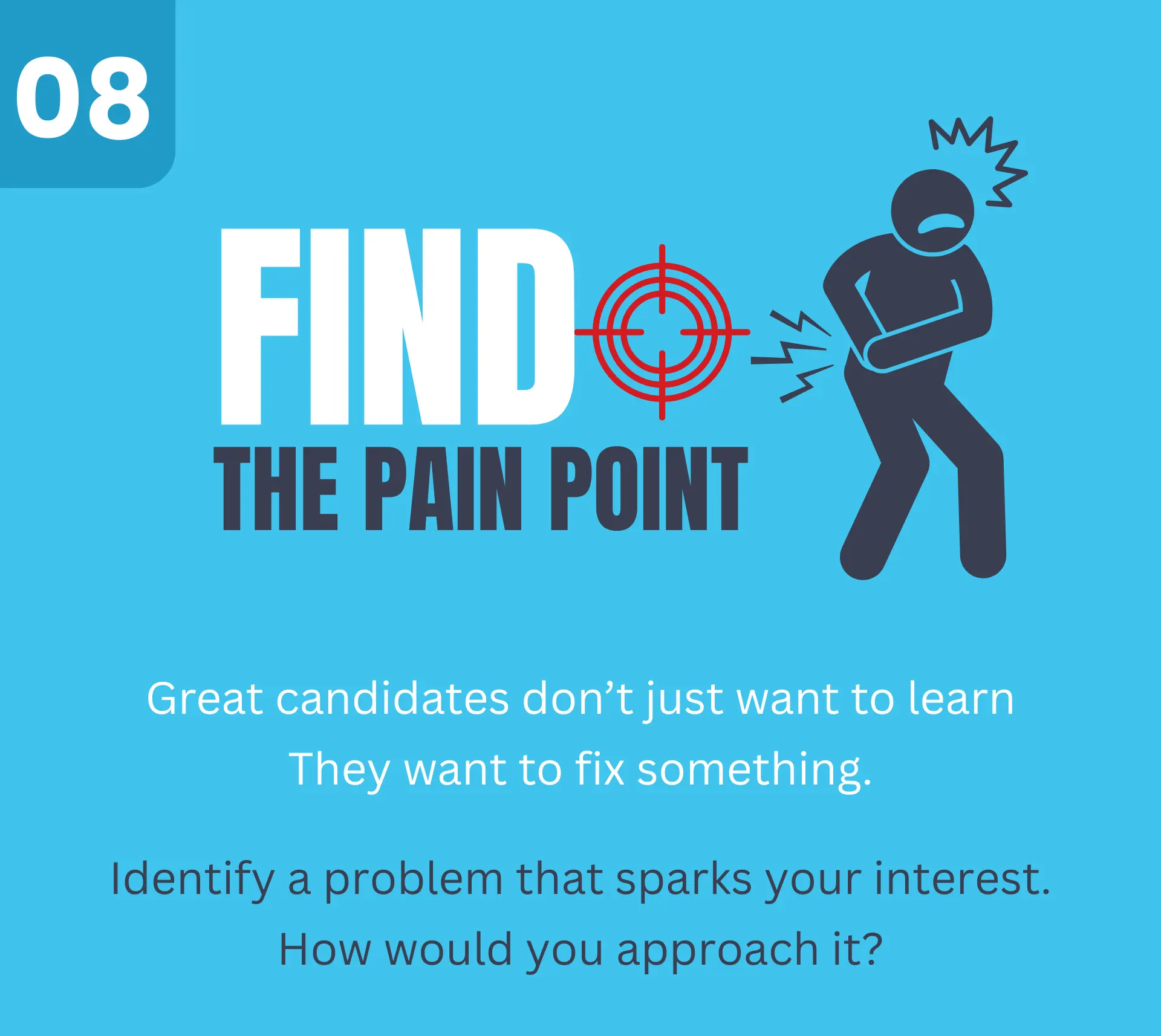 08

FIND
THE PAIN POINT

Great candidates don’t just want to learn
They want to fix something.

Identify a problem that sparks your interest.
How would you approach it?